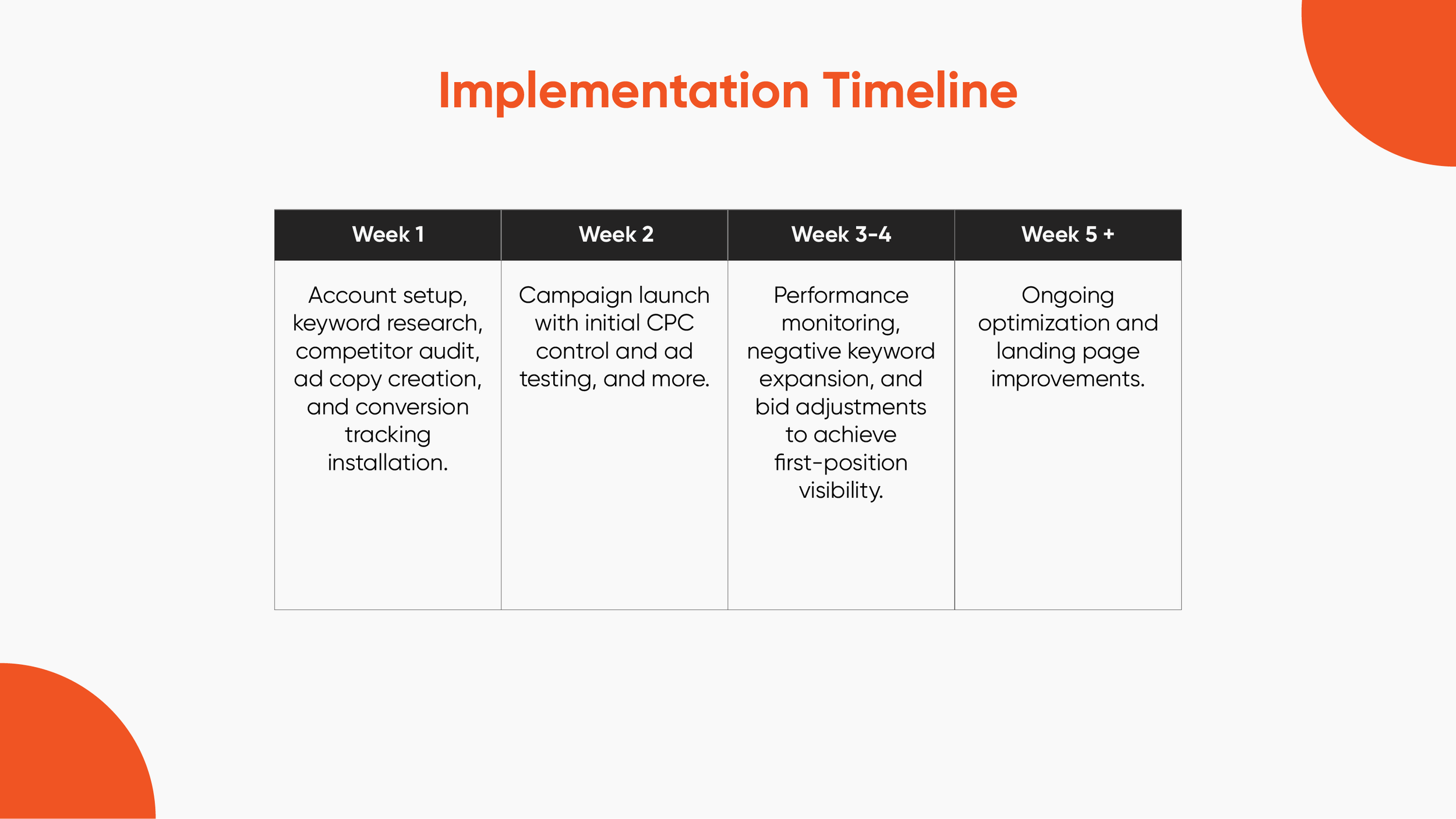 Implementation Timeline

| Week 1 | Week 2 | Week 3-4 | Week 5 + |
|---|---|---|---|
| Account setup, keyword research, competitor audit, ad copy creation, and conversion tracking installation. | Campaign launch with initial CPC control and ad testing, and more. | Performance monitoring, negative keyword expansion, and bid adjustments to achieve first-position visibility. | Ongoing optimization and landing page improvements. |